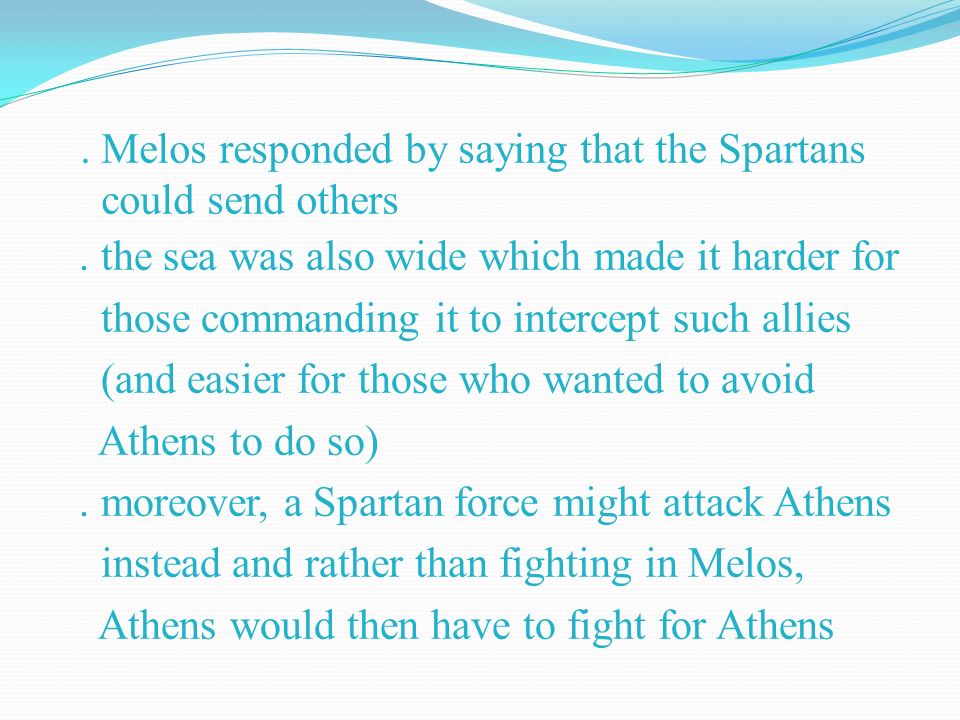 . Melos responded by saying that the Spartans could send others

. the sea was also wide which made it harder for those commanding it to intercept such allies (and easier for those who wanted to avoid Athens to do so)

. moreover, a Spartan force might attack Athens instead and rather than fighting in Melos, Athens would then have to fight for Athens